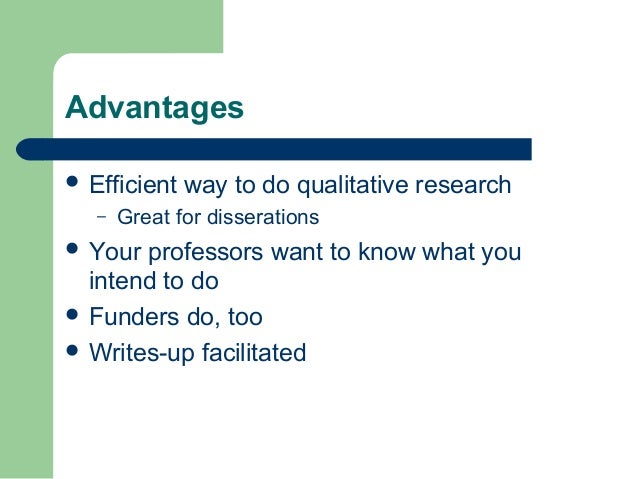 Advantages

- Efficient way to do qualitative research
  - Great for disserations
- Your professors want to know what you intend to do
- Funders do, too
- Writes-up facilitated